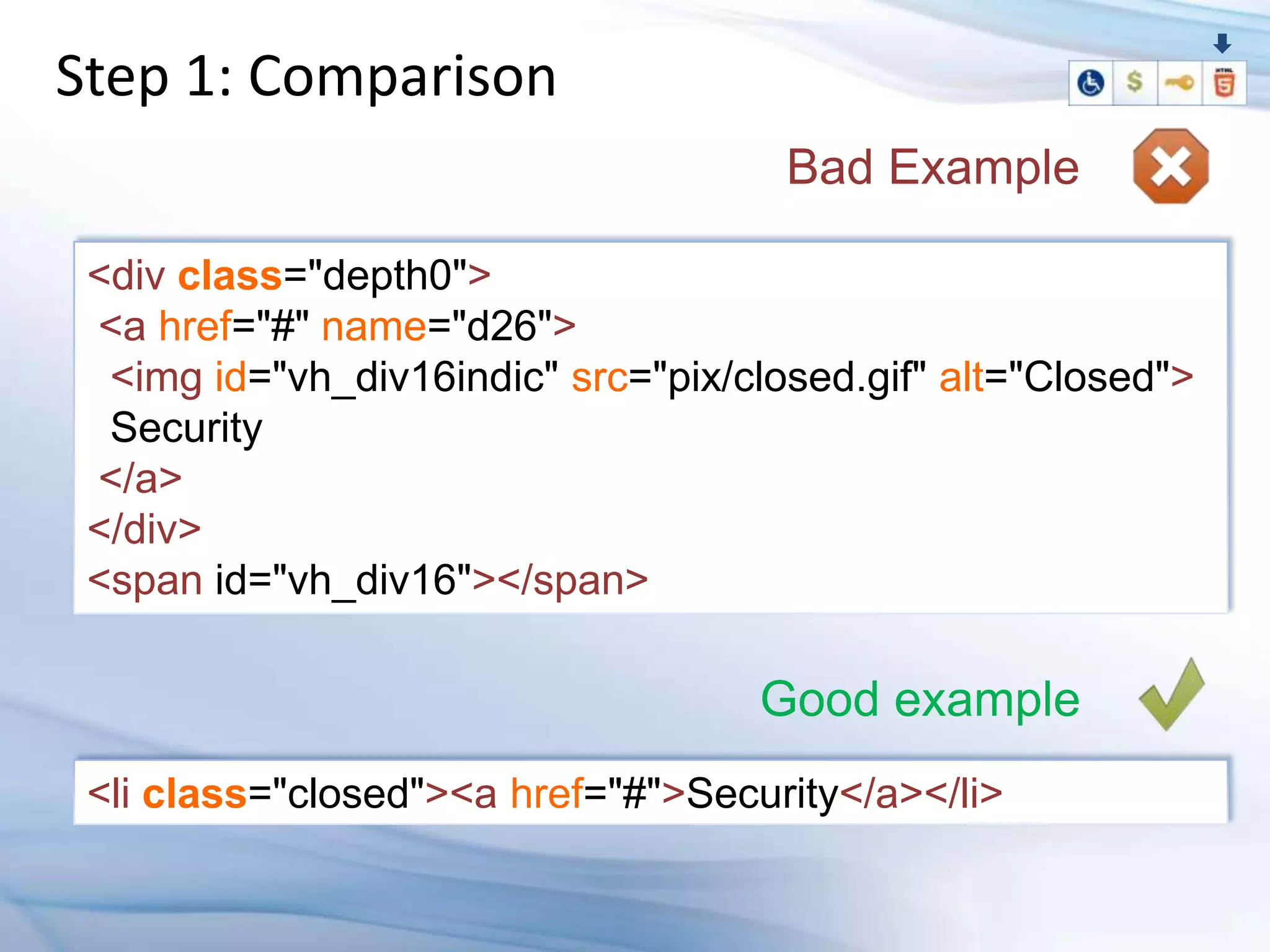 Step 1: Comparison

$

HTML

5

Bad Example

<div class="depth0">
<a href="#" name="d26">
<img id="vh_div16indic" src="pix/closed.gif" alt="Closed">
Security
</a>
</div>
<span id="vh_div16"></span>

Good example

<li class="closed"><a href="#">Security</a></li>